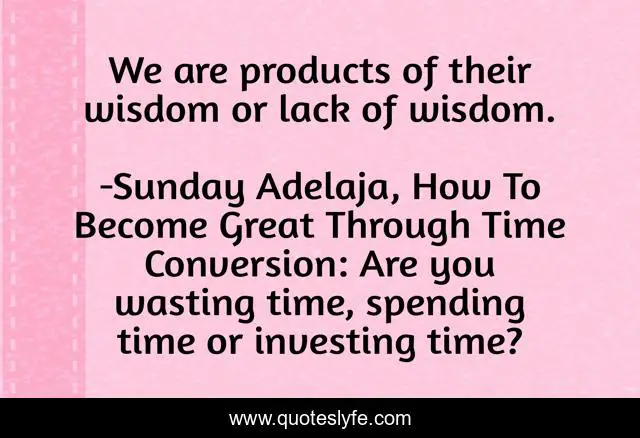 We are products of their wisdom or lack of wisdom.

-Sunday Adelaja, How To Become Great Through Time Conversion: Are you wasting time, spending time or investing time?

www.quoteslyfe.com